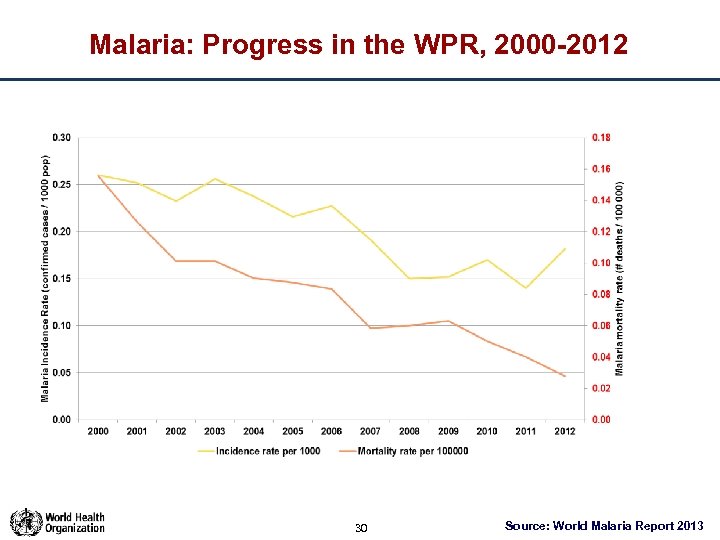 Malaria: Progress in the WPR, 2000-2012

Malaria Incidence Rate (confirmed cases / 1000 pop)

0.30
0.25
0.20
0.15
0.10
0.05
0.00

Malaria mortality rate (# deaths / 100 000)

0.18
0.16
0.14
0.12
0.10
0.08
0.06
0.04
0.02
0.00

2000 2001 2002 2003 2004 2005 2006 2007 2008 2009 2010 2011 2012

Incidence rate per 1000
Mortality rate per 100000

World Health Organization

30

Source: World Malaria Report 2013